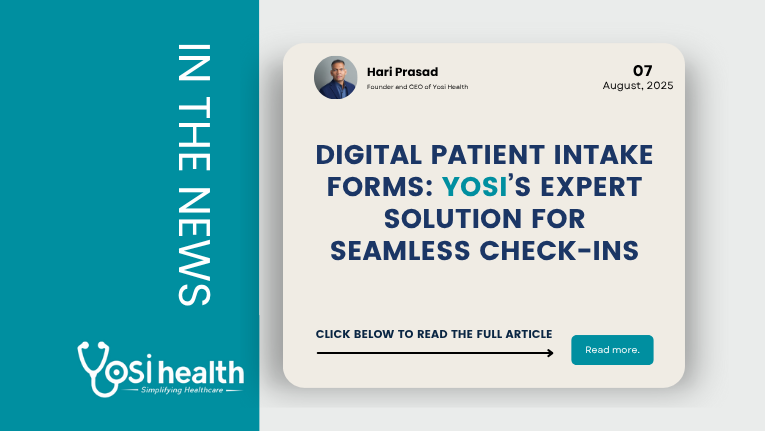 IN THE NEWS

Yosi health
Simplifying Healthcare

Hari Prasad
Founder and CEO of Yosi Health

07
August, 2025

DIGITAL PATIENT INTAKE FORMS: YOSI'S EXPERT SOLUTION FOR SEAMLESS CHECK-INS

CLICK BELOW TO READ THE FULL ARTICLE

Read more.